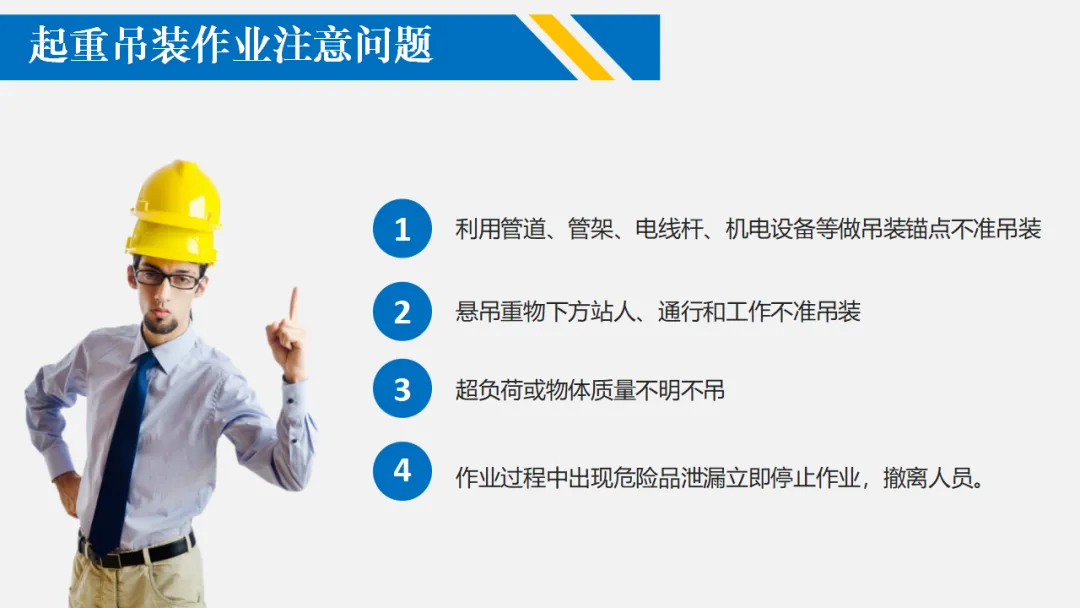 起重吊装作业注意问题

1 利用管道、管架、电线杆、机电设备等做吊装锚点不准吊装

2 悬吊重物下方站人、通行和工作不准吊装

3 超负荷或物体质量不明不吊

4 作业过程中出现危险品泄漏立即停止作业，撤离人员。